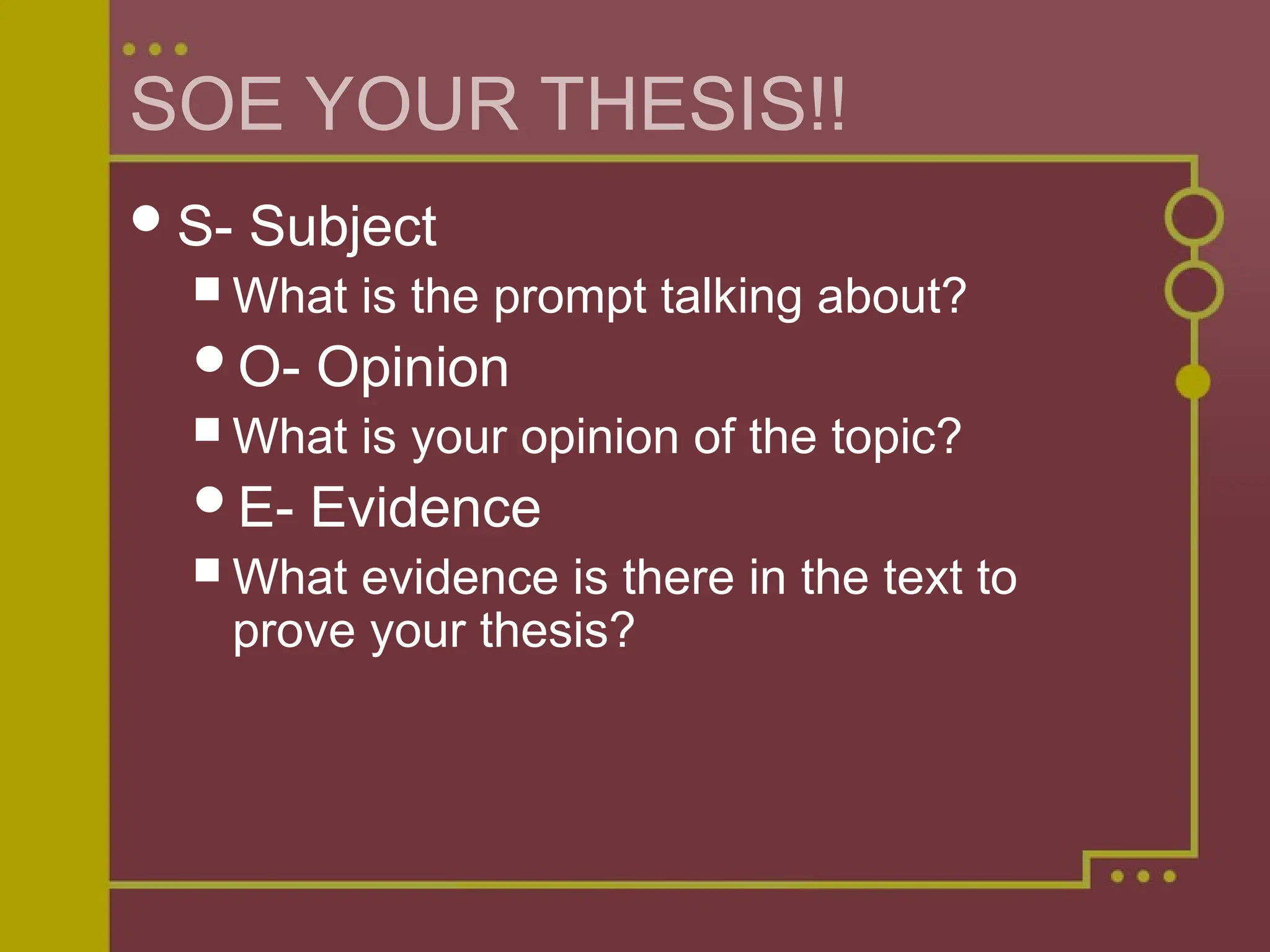 SOE YOUR THESIS!!

S- Subject

What is the prompt talking about?

O- Opinion

What is your opinion of the topic?

E- Evidence

What evidence is there in the text to prove your thesis?